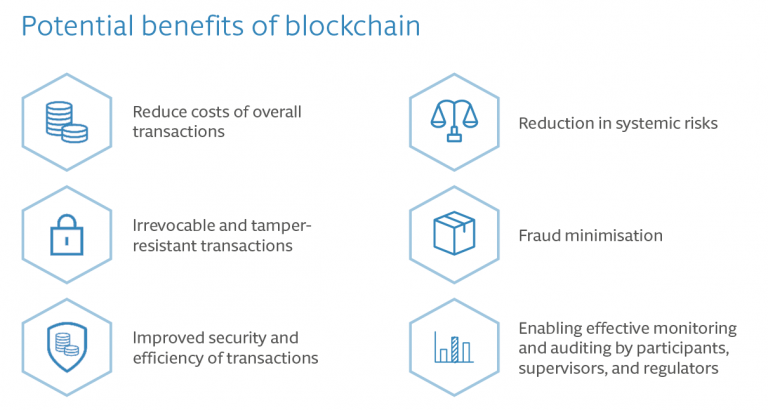 Potential benefits of blockchain

Reduce costs of overall transactions

Irrevocable and tamper-resistant transactions

Improved security and efficiency of transactions

Reduction in systemic risks

Fraud minimisation

Enabling effective monitoring and auditing by participants, supervisors, and regulators